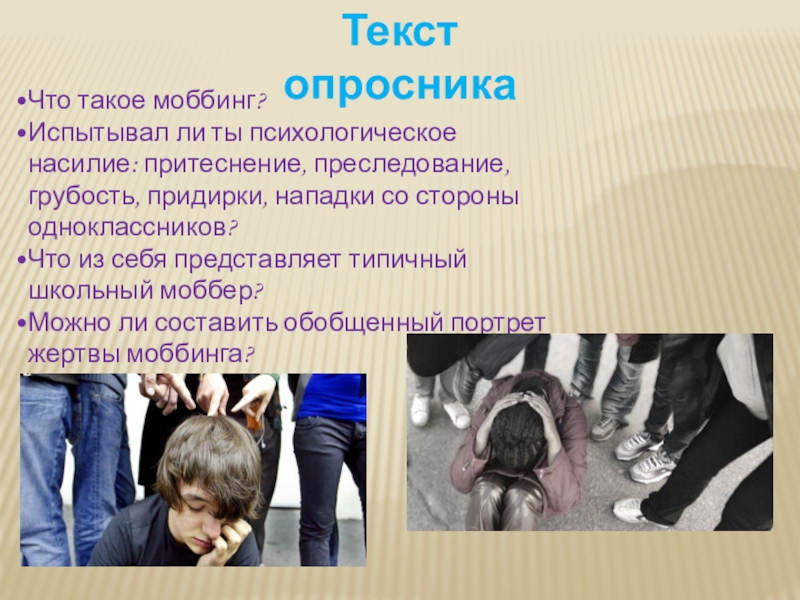 Текст опросника

•Что такое моббинг?
•Испытывал ли ты психологическое насилие: притеснение, преследование, грубость, придирки, нападки со стороны одноклассников?
•Что из себя представляет типичный школьный моббер?
•Можно ли составить обобщенный портрет жертвы моббинга?